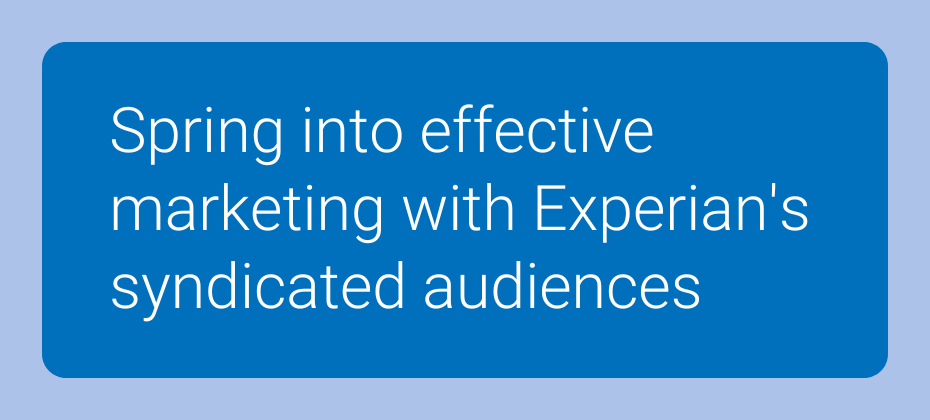 Spring into effective marketing with Experian's syndicated audiences